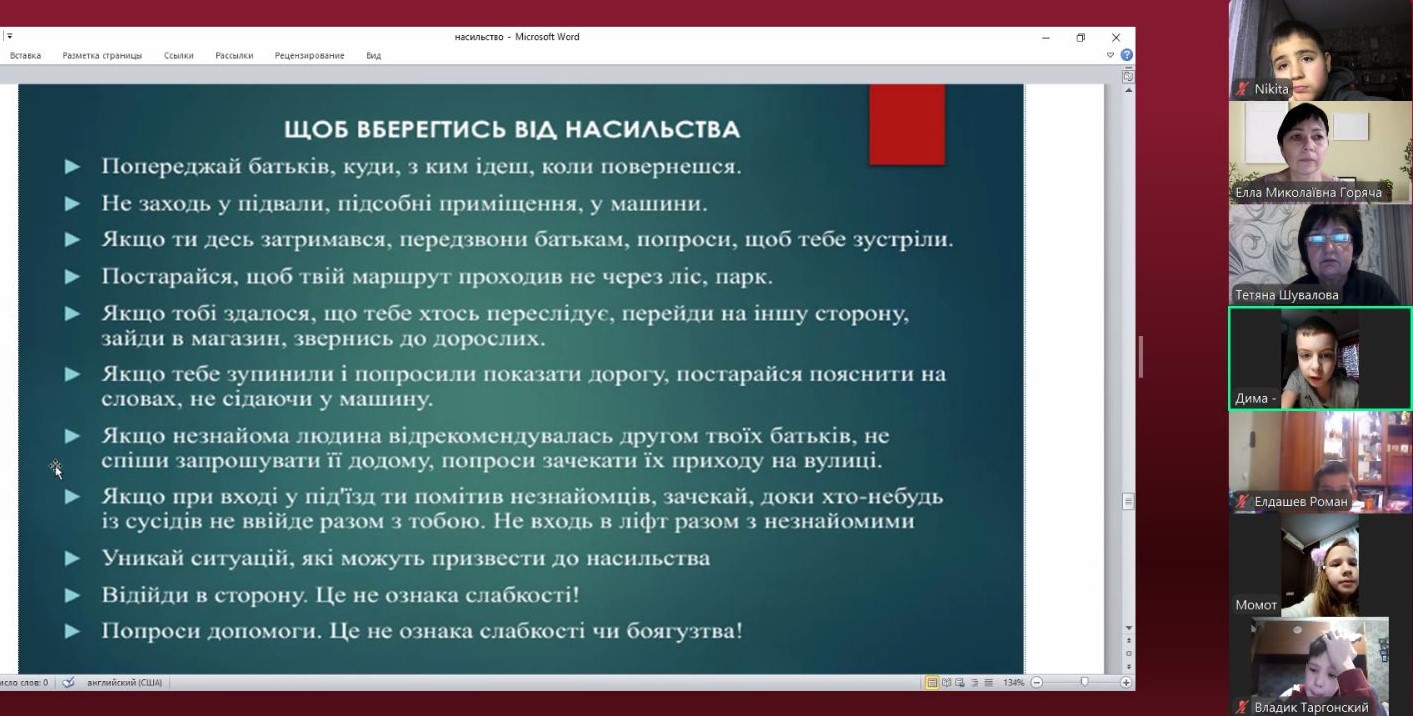 насильство - Microsoft Word

Вставка Разметка страницы Ссылки Рассылки Рецензирование Вид

ЩОБ ВБЕРЕГТИСЬ ВІД НАСИЛЬСТВА

► Попереджай батьків, куди, з ким ідеш, коли повернешся.

► Не заходь у підвали, підсобні приміщення, у машини.

► Якщо ти десь затримався, передзвони батькам, попроси, щоб тебе зустріли.

► Постарайся, щоб твій маршрут проходив не через ліс, парк.

► Якщо тобі здалося, що тебе хтось переслідує, перейди на іншу сторону, зайди в магазин, звернись до дорослих.

► Якщо тебе зупинили і попросили показати дорогу, постарайся пояснити на словах, не сідаючи у машину.

► Якщо незнайома людина відрекомендувалась другом твоїх батьків, не спіши запрошувати її додому, попроси зачекати їх приходу на вулиці.

► Якщо при вході у під'їзд ти помітив незнайомців, зачекай, доки хто-небудь із сусідів не ввійде разом з тобою. Не входь в ліфт разом з незнайомими

► Уникай ситуацій, які можуть призвести до насильства

► Відійди в сторону. Це не ознака слабкості!

► Попроси допомоги. Це не ознака слабкості чи боягузтва!

исло слов: 0 английский (США) 134%

Nikita
Елла Миколаївна Горяча
Тетяна Шувалова
Дима -
Елдашев Роман
Момот
Владик Таргонский